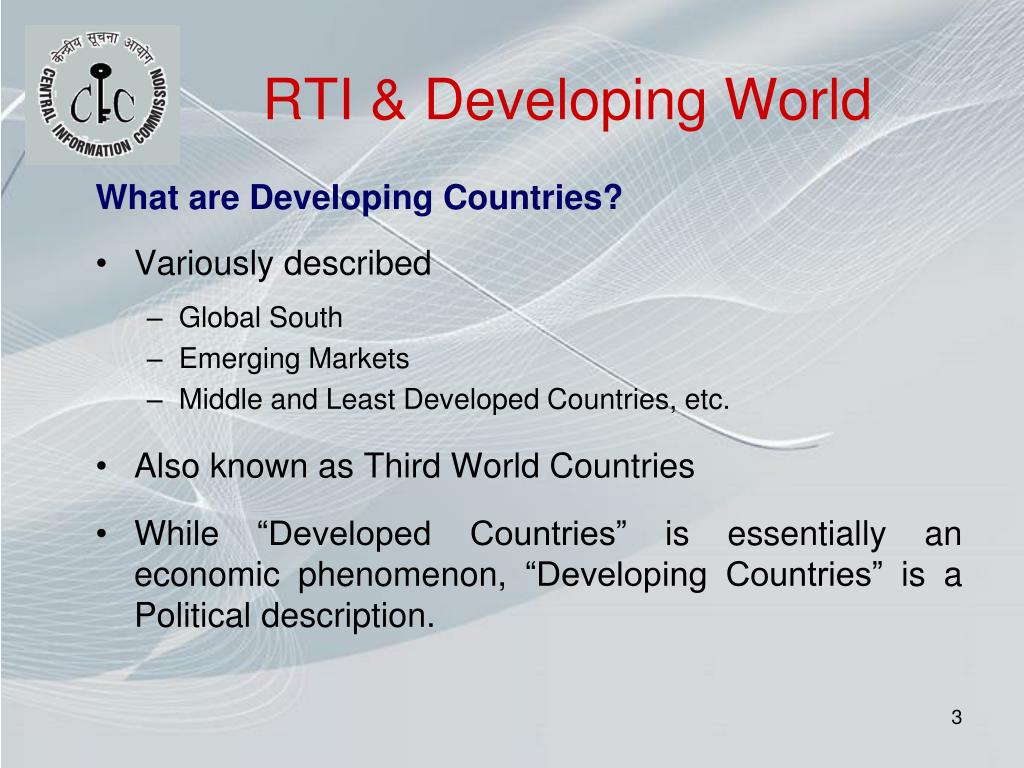 केन्द्रीय सूचना आयोग
CIC
CENTRAL INFORMATION COMMISSION

RTI & Developing World

What are Developing Countries?

• Variously described
– Global South
– Emerging Markets
– Middle and Least Developed Countries, etc.

• Also known as Third World Countries

• While “Developed Countries” is essentially an economic phenomenon, “Developing Countries” is a Political description.

3